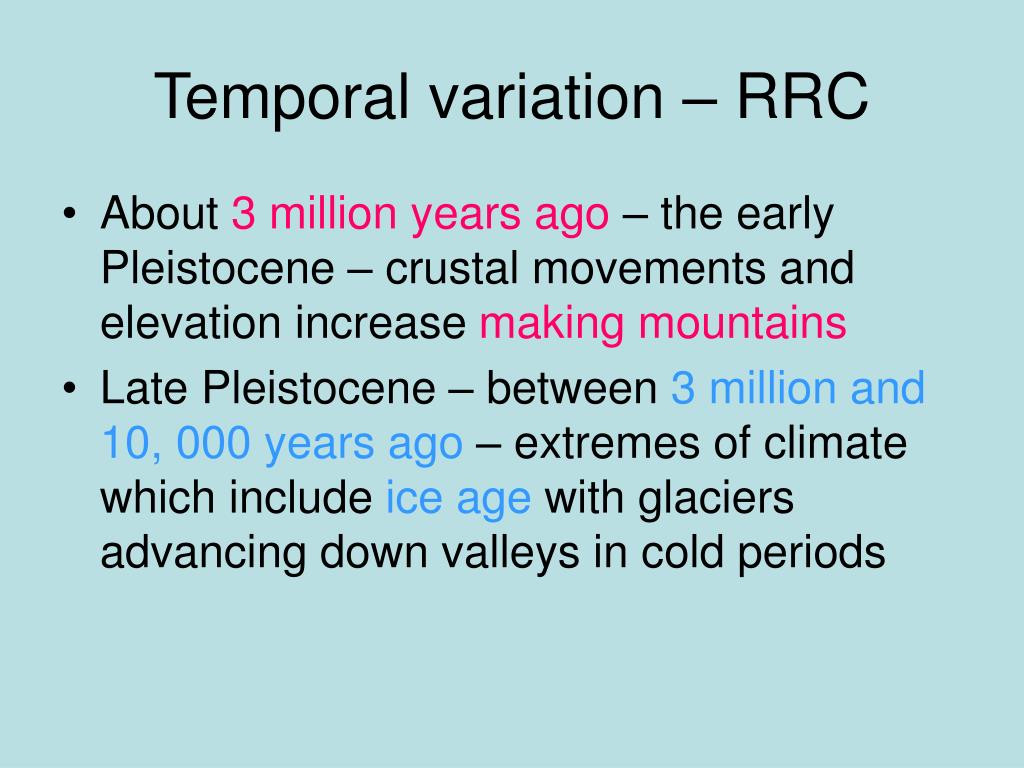 Temporal variation – RRC

• About 3 million years ago – the early Pleistocene – crustal movements and elevation increase making mountains

• Late Pleistocene – between 3 million and 10, 000 years ago – extremes of climate which include ice age with glaciers advancing down valleys in cold periods